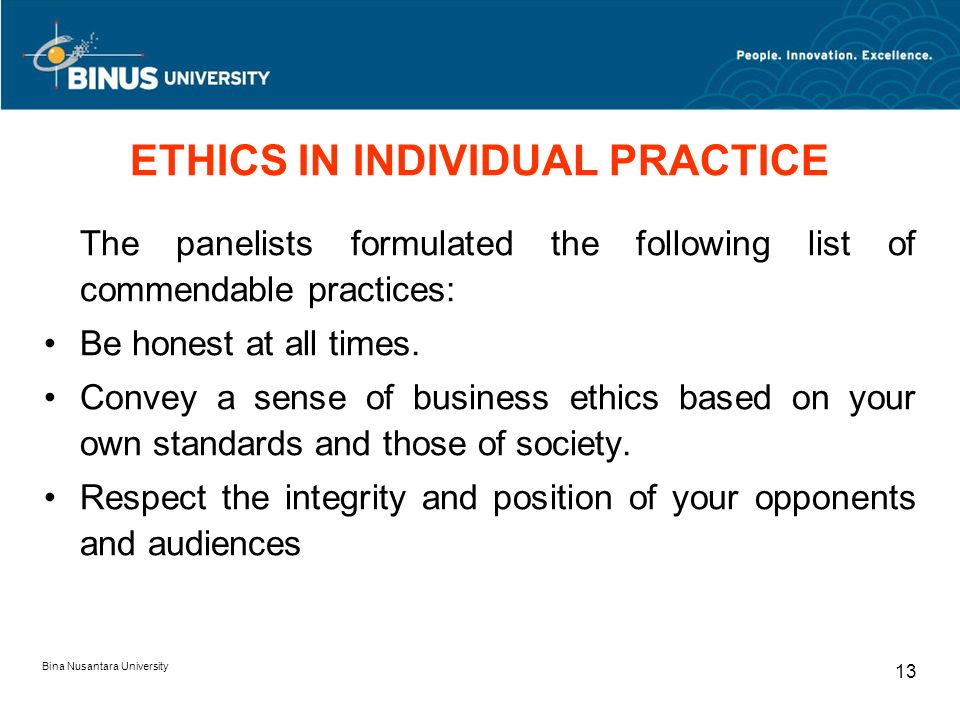 BINUS UNIVERSITY

People. Innovation. Excellence.

ETHICS IN INDIVIDUAL PRACTICE

The panelists formulated the following list of commendable practices:

• Be honest at all times.

• Convey a sense of business ethics based on your own standards and those of society.

• Respect the integrity and position of your opponents and audiences

Bina Nusantara University

13